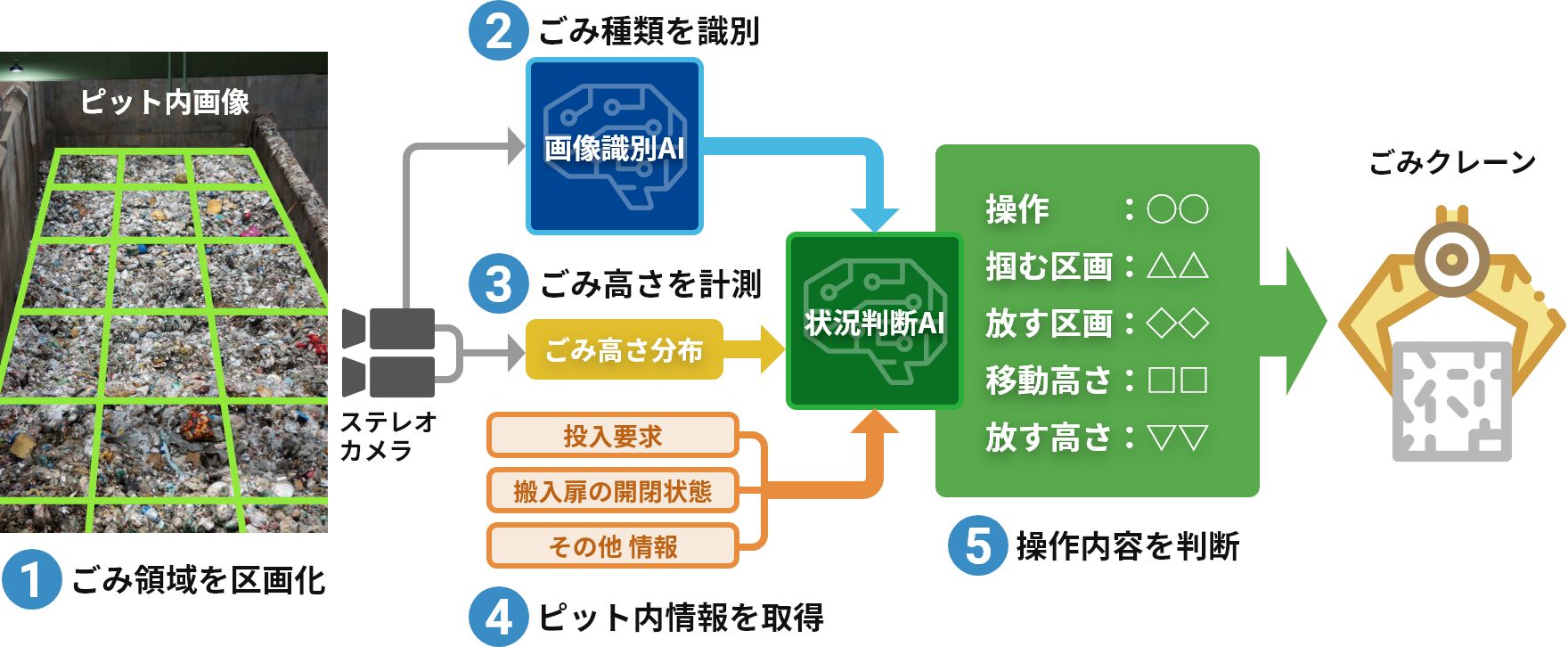 ピット内画像

1 ごみ領域を区画化

ステレオカメラ

2 ごみ種類を識別

画像識別AI

3 ごみ高さを計測

ごみ高さ分布

投入要求

搬入扉の開閉状態

その他 情報

4 ピット内情報を取得

状況判断AI

操作 ：○○
掴む区画：△△
放す区画：◇◇
移動高さ：□□
放す高さ：▽▽

5 操作内容を判断

ごみクレーン